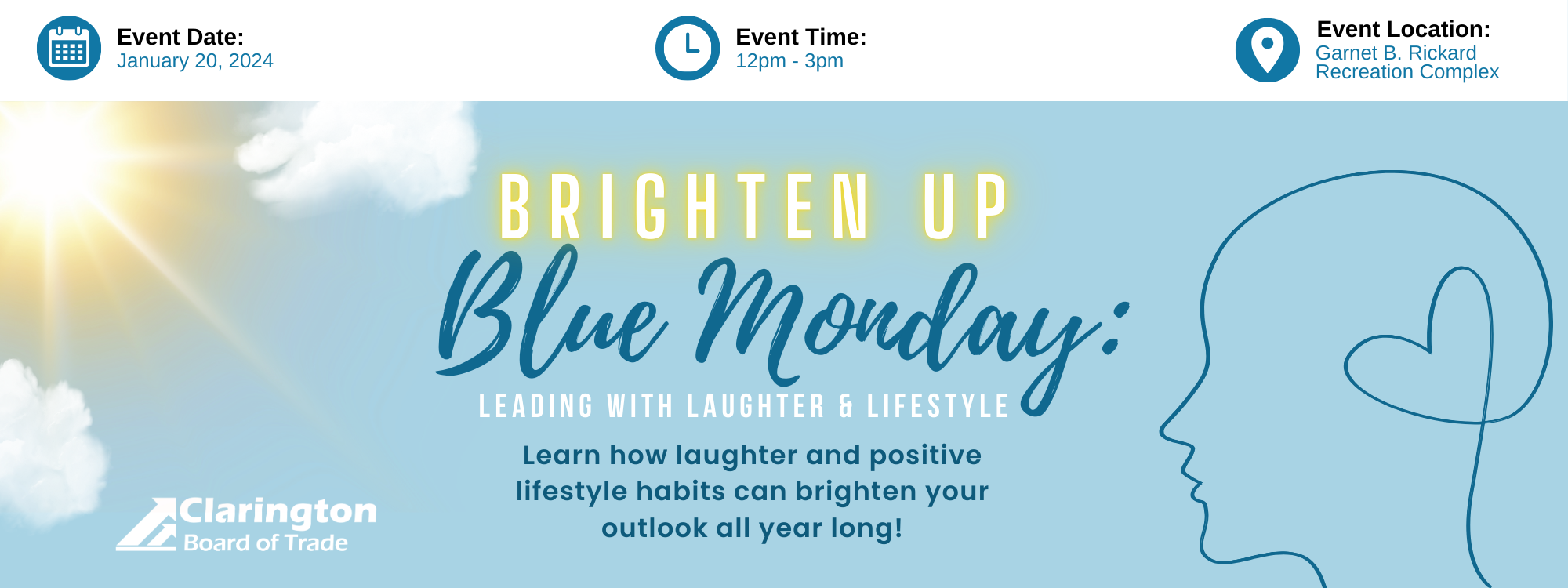 Event Date:
January 20, 2024

Event Time:
12pm - 3pm

Event Location:
Garnet B. Rickard Recreation Complex

BRIGHTEN UP
Blue Monday:
LEADING WITH LAUGHTER & LIFESTYLE

Learn how laughter and positive lifestyle habits can brighten your outlook all year long!

Clarington
Board of Trade